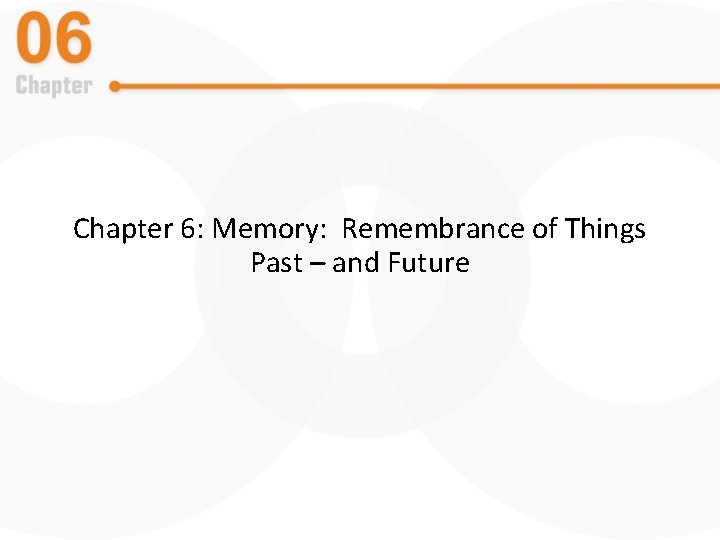 06
Chapter

Chapter 6: Memory: Remembrance of Things Past – and Future